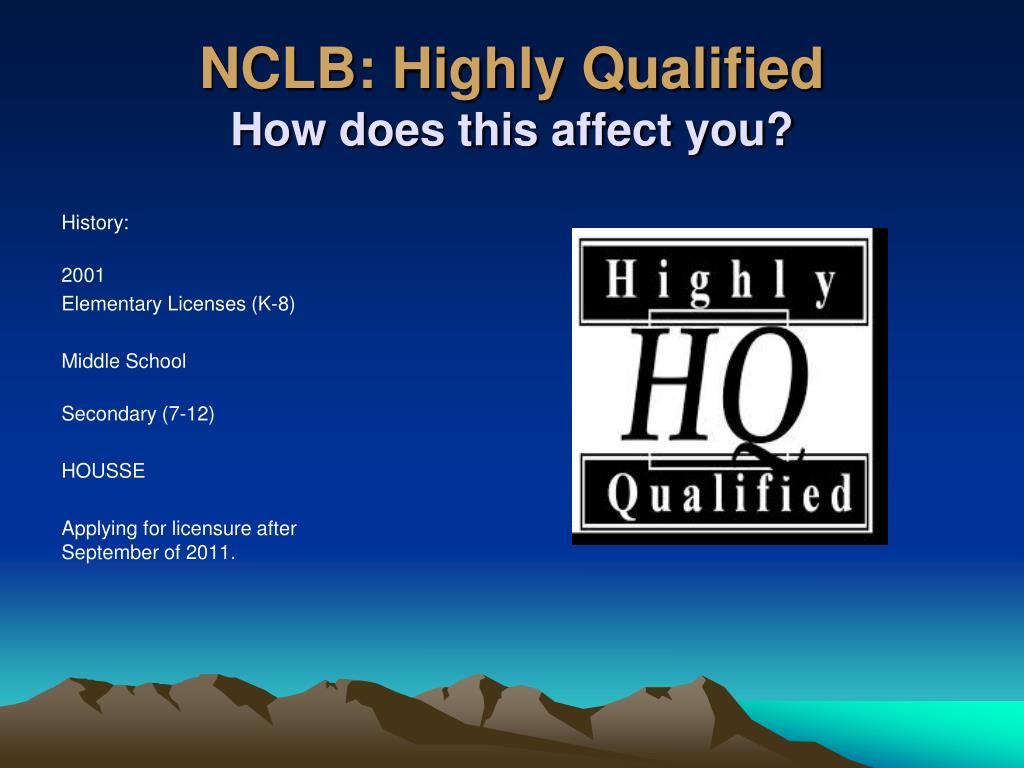 NCLB: Highly Qualified
How does this affect you?

History:

2001
Elementary Licenses (K-8)

Middle School

Secondary (7-12)

HOUSSE

Applying for licensure after September of 2011.

Highly
HQ
Qualified